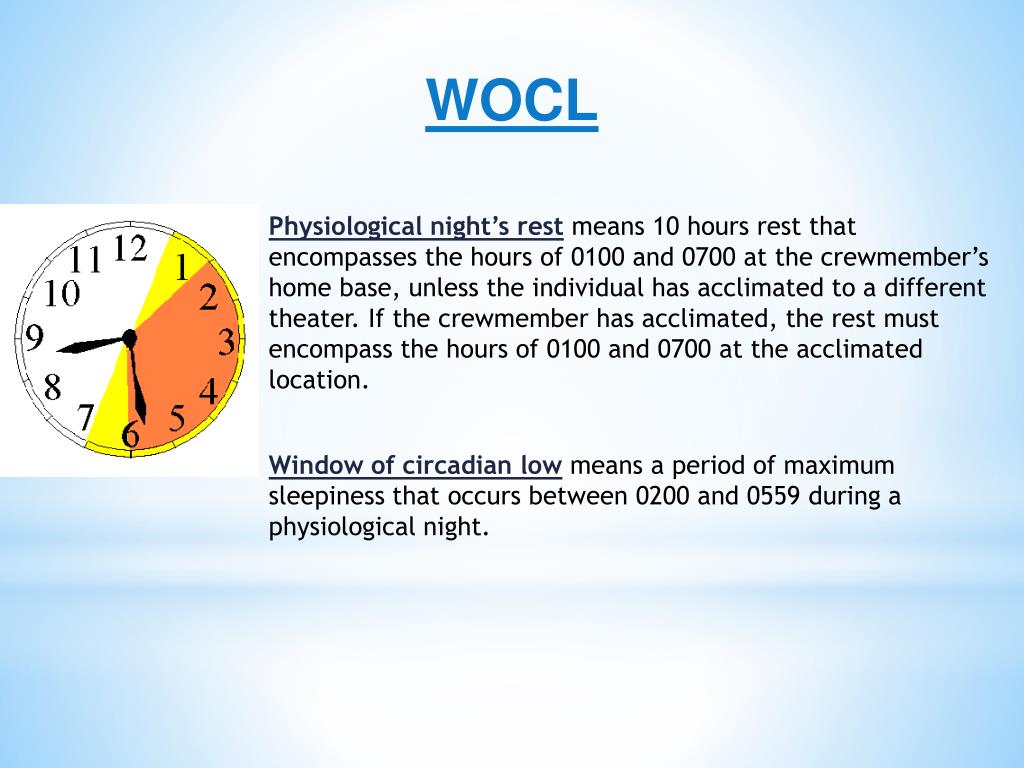 WOCL

12
1
2
3
4
5
6
7
8
9
10
11

Physiological night's rest means 10 hours rest that encompasses the hours of 0100 and 0700 at the crewmember's home base, unless the individual has acclimated to a different theater. If the crewmember has acclimated, the rest must encompass the hours of 0100 and 0700 at the acclimated location.

Window of circadian low means a period of maximum sleepiness that occurs between 0200 and 0559 during a physiological night.